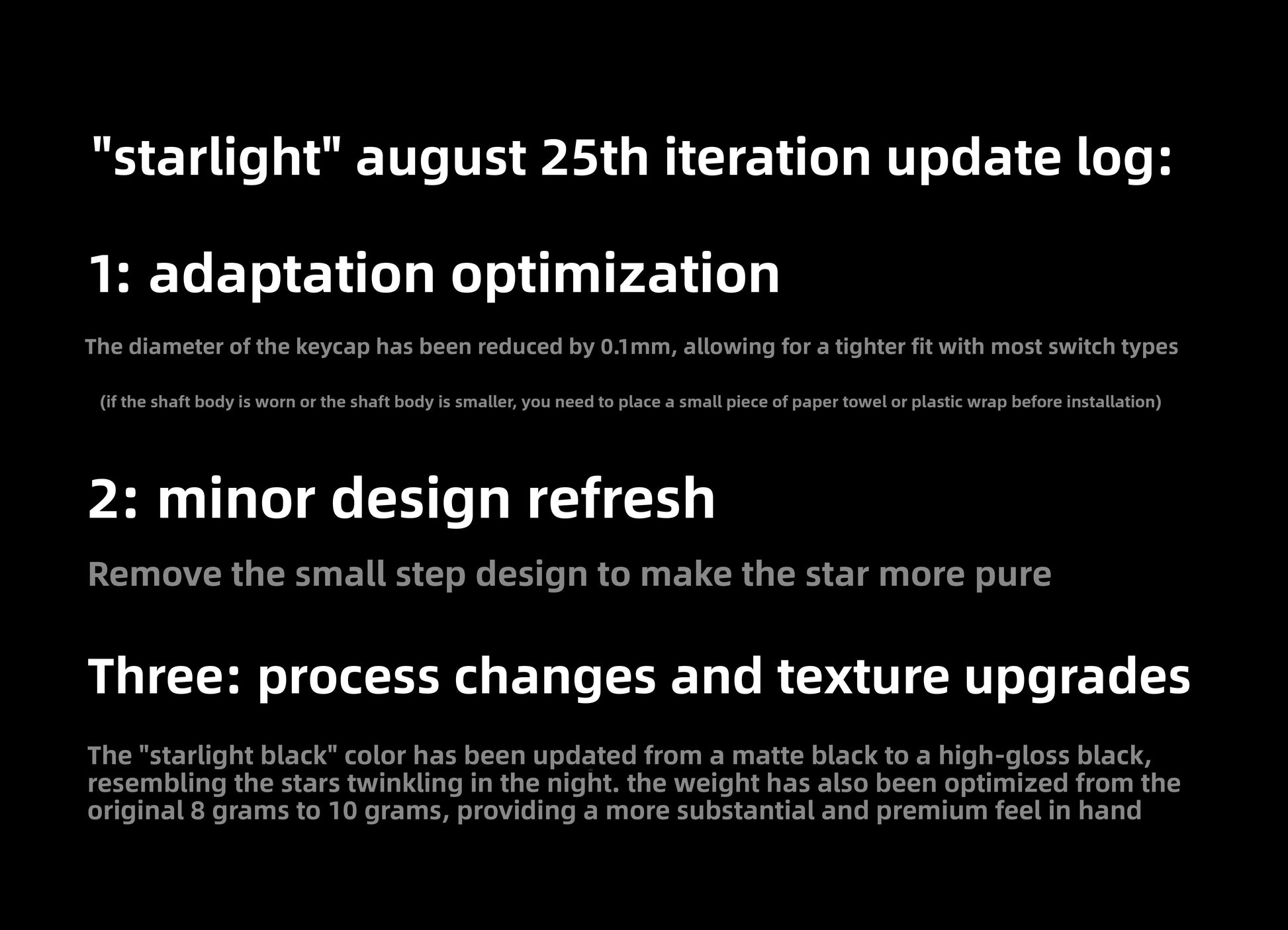 "starlight" august 25th iteration update log:

1: adaptation optimization

The diameter of the keycap has been reduced by 0.1mm, allowing for a tighter fit with most switch types

(if the shaft body is worn or the shaft body is smaller, you need to place a small piece of paper towel or plastic wrap before installation)

2: minor design refresh

Remove the small step design to make the star more pure

Three: process changes and texture upgrades

The "starlight black" color has been updated from a matte black to a high-gloss black, resembling the stars twinkling in the night. the weight has also been optimized from the original 8 grams to 10 grams, providing a more substantial and premium feel in hand